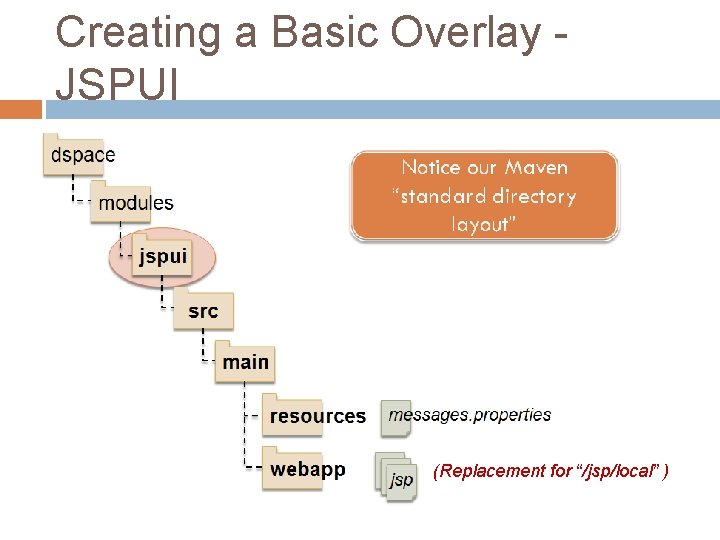 Creating a Basic Overlay - JSPUI

dspace

modules

jspui

src

main

resources

messages.properties

webapp

jsp

(Replacement for "/jsp/local" )

Notice our Maven "standard directory layout"